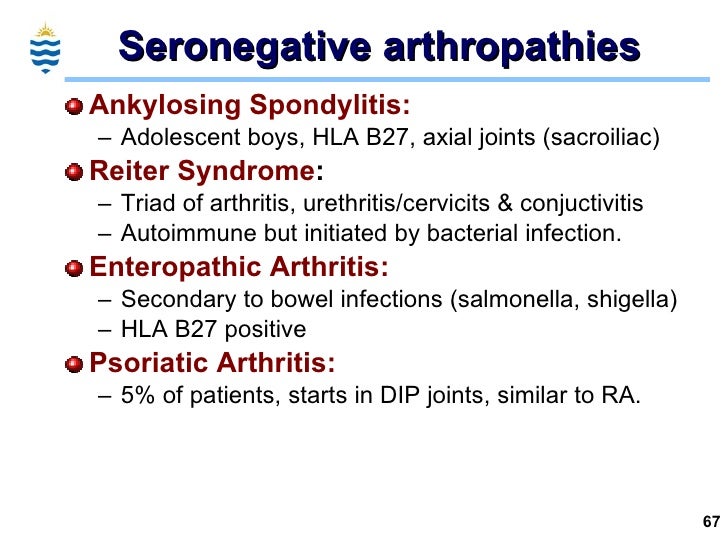 Seronegative arthropathies

Ankylosing Spondylitis:
– Adolescent boys, HLA B27, axial joints (sacroiliac)

Reiter Syndrome:
– Triad of arthritis, urethritis/cervicits & conjuctivitis
– Autoimmune but initiated by bacterial infection.

Enteropathic Arthritis:
– Secondary to bowel infections (salmonella, shigella)
– HLA B27 positive

Psoriatic Arthritis:
– 5% of patients, starts in DIP joints, similar to RA.

67